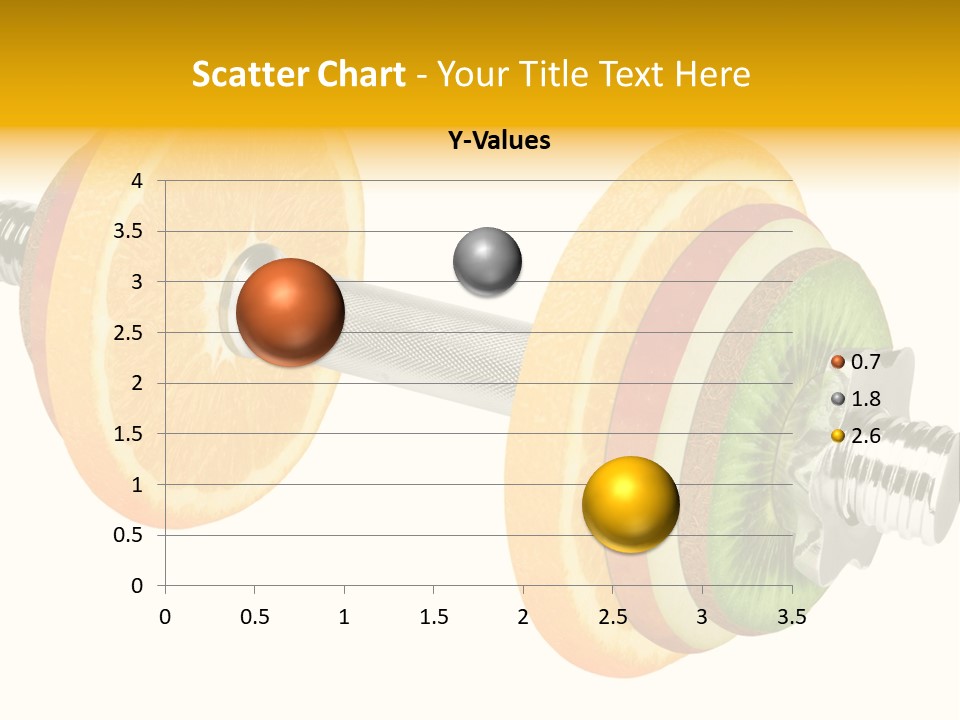 Scatter Chart - Your Title Text Here

Y-Values

4
3.5
3
2.5
2
1.5
1
0.5
0

0 0.5 1 1.5 2 2.5 3 3.5

0.7
1.8
2.6